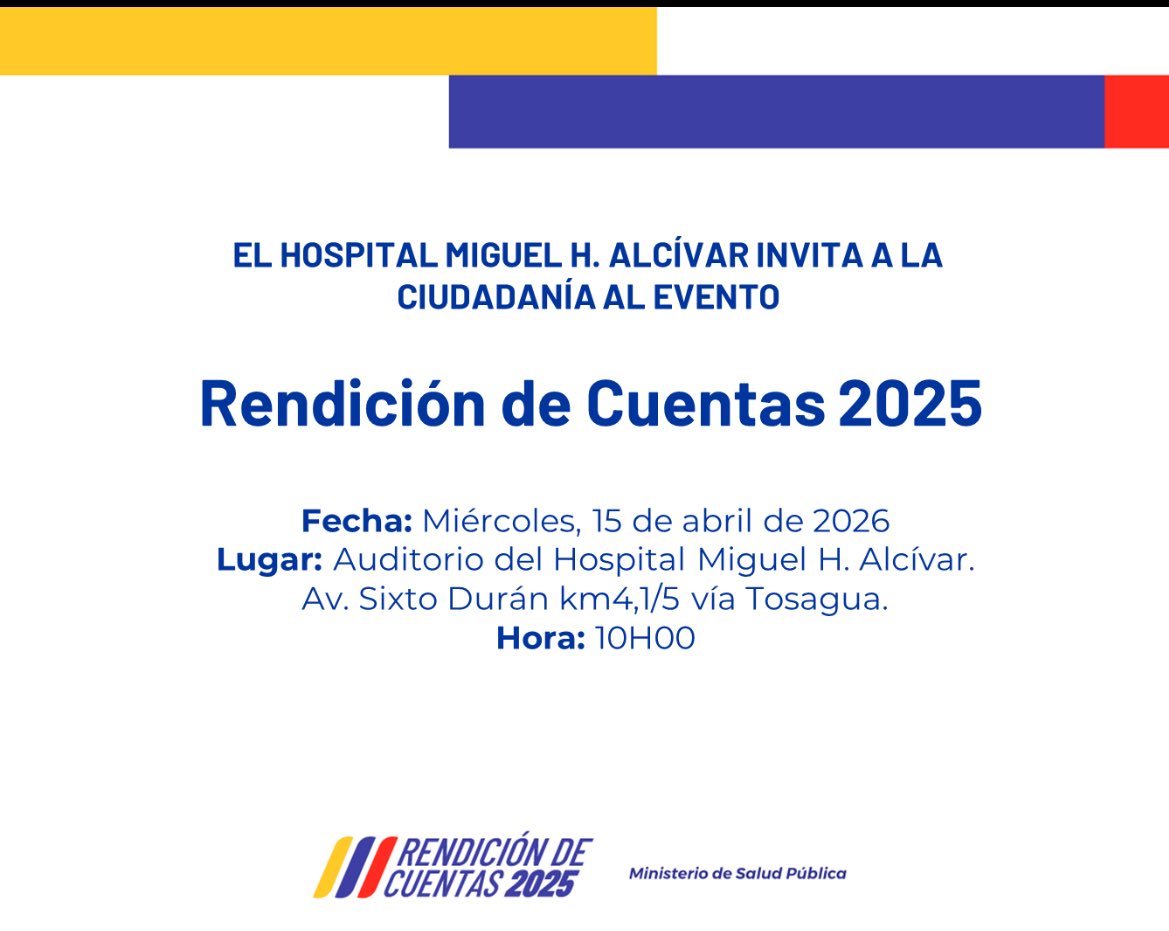 EL HOSPITAL MIGUEL H. ALCÍVAR INVITA A LA CIUDADANÍA AL EVENTO

Rendición de Cuentas 2025

Fecha: Miércoles, 15 de abril de 2026
Lugar: Auditorio del Hospital Miguel H. Alcívar.
Av. Sixto Durán km4,1/5 vía Tosagua.
Hora: 10H00

RENDICIÓN DE CUENTAS 2025

Ministerio de Salud Pública